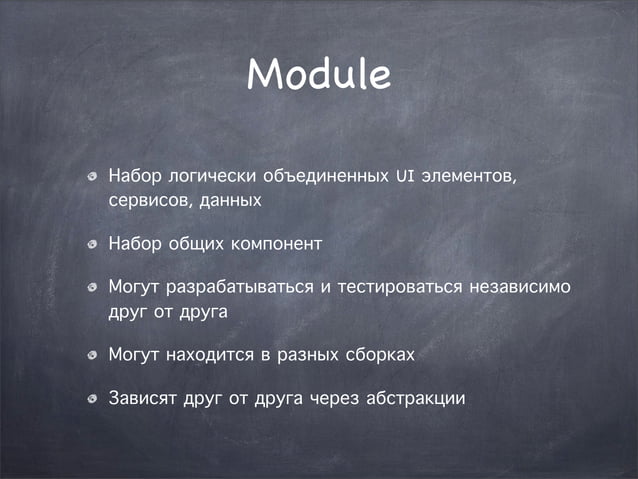 Module

Набор логически объединенных UI элементов, сервисов, данных

Набор общих компонент

Могут разрабатываться и тестироваться независимо друг от друга

Могут находится в разных сборках

Зависят друг от друга через абстракции